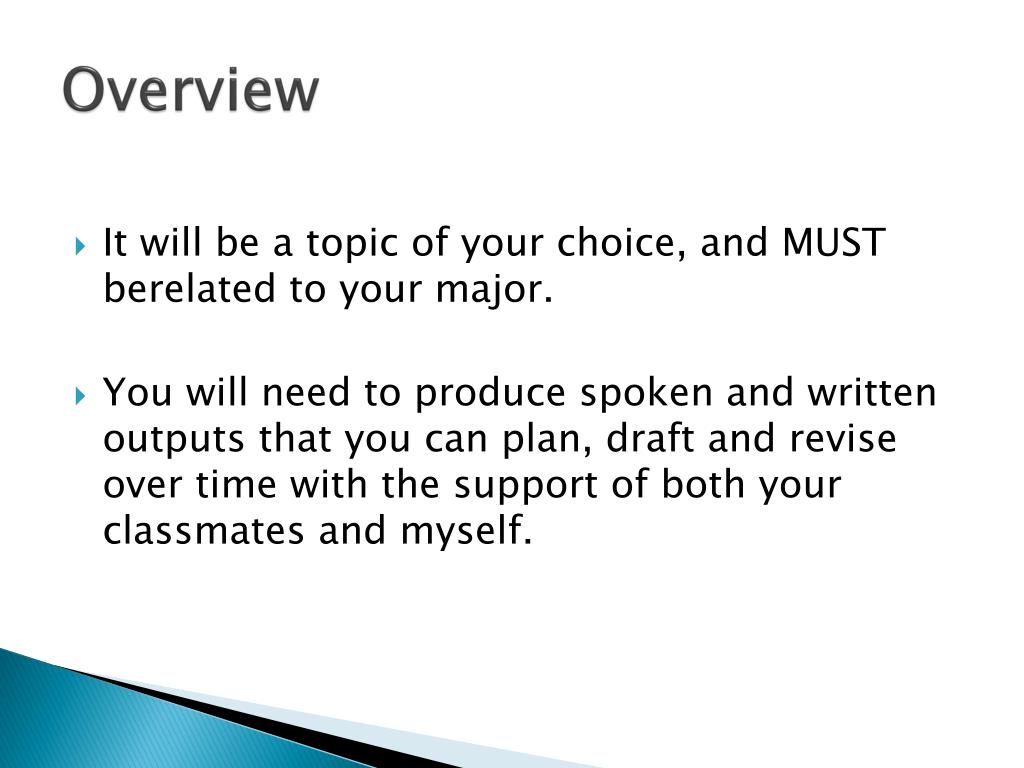 Overview

It will be a topic of your choice, and MUST berelated to your major.

You will need to produce spoken and written outputs that you can plan, draft and revise over time with the support of both your classmates and myself.